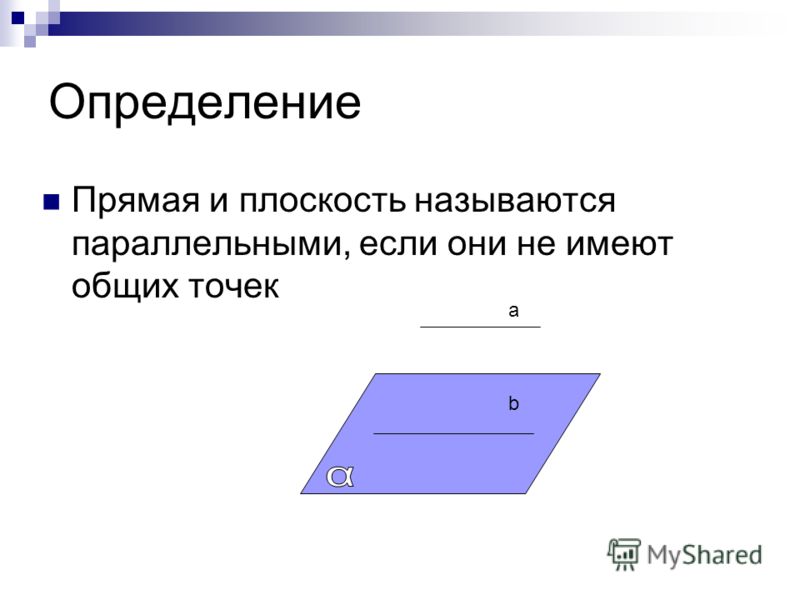 Определение

Прямая и плоскость называются параллельными, если они не имеют общих точек

a

b

$\alpha$

MyShared